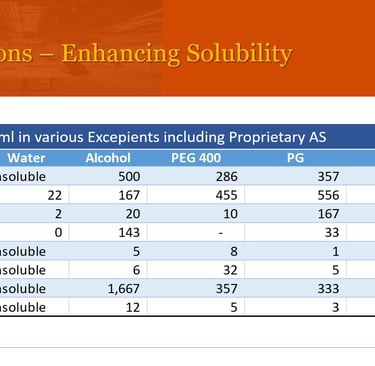 ons – Enhancing Solubility

ml in various Excepients including Proprietary AS

| Water | Alcohol | PEG 400 | PG |
|---|---|---|---|
| nsoluble | 500 | 286 | 357 |
| 22 | 167 | 455 | 556 |
| 2 | 20 | 10 | 167 |
| 0 | 143 | - | 33 |
| nsoluble | 5 | 8 | 1 |
| nsoluble | 6 | 32 | 5 |
| nsoluble | 1,667 | 357 | 333 |
| nsoluble | 12 | 5 | 3 |